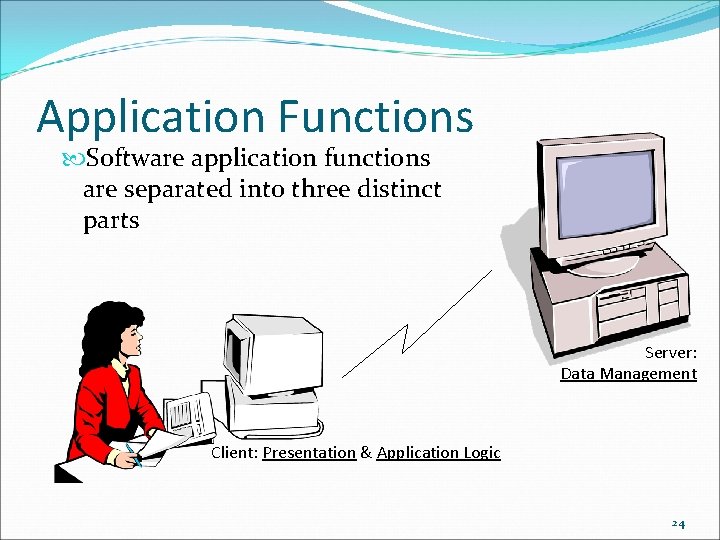 Application Functions

Software application functions are separated into three distinct parts

Server:
Data Management

Client: Presentation & Application Logic

24